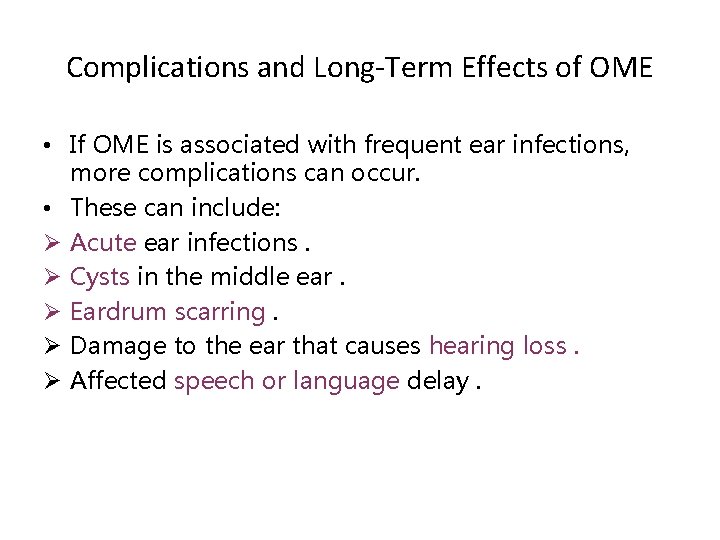 Complications and Long-Term Effects of OME

• If OME is associated with frequent ear infections, more complications can occur.
• These can include:
➢ Acute ear infections .
➢ Cysts in the middle ear .
➢ Eardrum scarring .
➢ Damage to the ear that causes hearing loss .
➢ Affected speech or language delay .